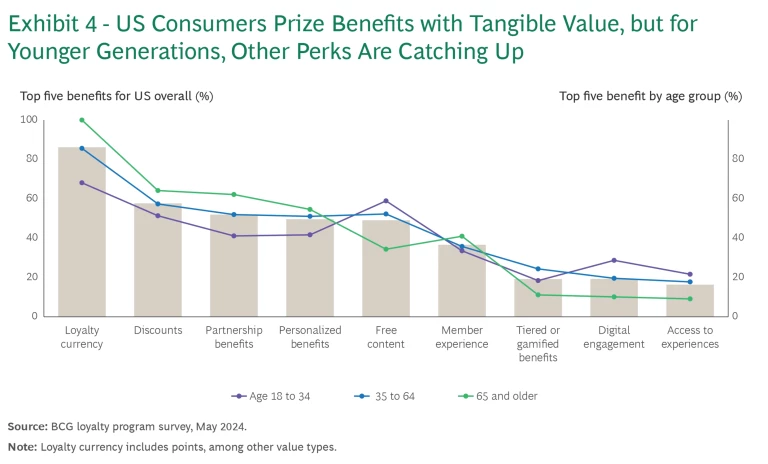 Exhibit 4 - US Consumers Prize Benefits with Tangible Value, but for Younger Generations, Other Perks Are Catching Up

Top five benefits for US overall (%)

Top five benefit by age group (%)

100
80
60
40
20
0

80
60
40
20
0

Loyalty currency
Discounts
Partnership benefits
Personalized benefits
Free content
Member experience
Tiered or gamified benefits
Digital engagement
Access to experiences

Age 18 to 34
35 to 64
65 and older

Source: BCG loyalty program survey, May 2024.

Note: Loyalty currency includes points, among other value types.